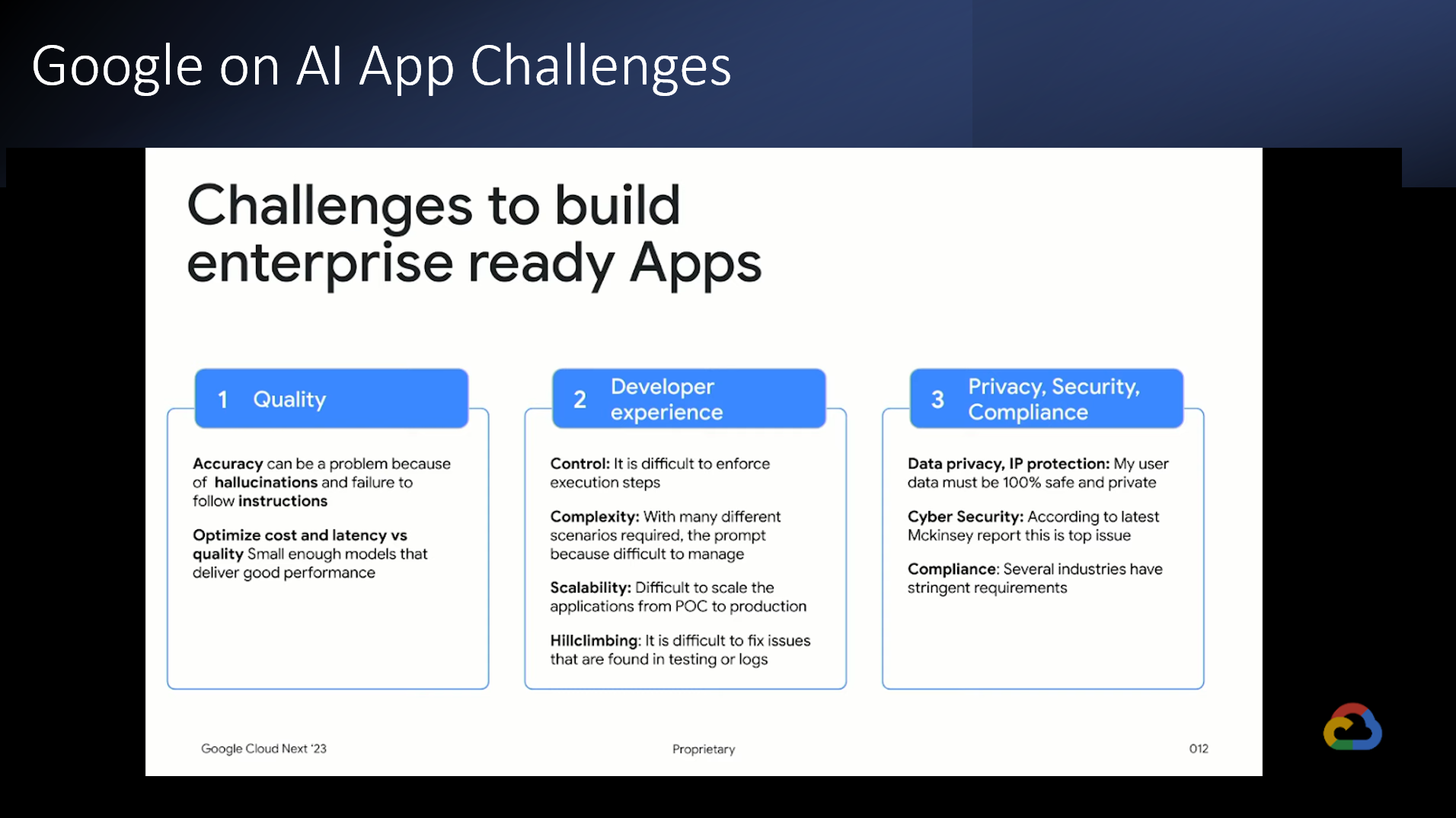 Google on AI App Challenges

Challenges to build enterprise ready Apps

1 Quality

Accuracy can be a problem because of hallucinations and failure to follow instructions

Optimize cost and latency vs quality Small enough models that deliver good performance

2 Developer experience

Control: It is difficult to enforce execution steps

Complexity: With many different scenarios required, the prompt because difficult to manage

Scalability: Difficult to scale the applications from POC to production

Hillclimbing: It is difficult to fix issues that are found in testing or logs

3 Privacy, Security, Compliance

Data privacy, IP protection: My user data must be 100% safe and private

Cyber Security: According to latest Mckinsey report this is top issue

Compliance: Several industries have stringent requirements

Google Cloud Next '23

Proprietary

012